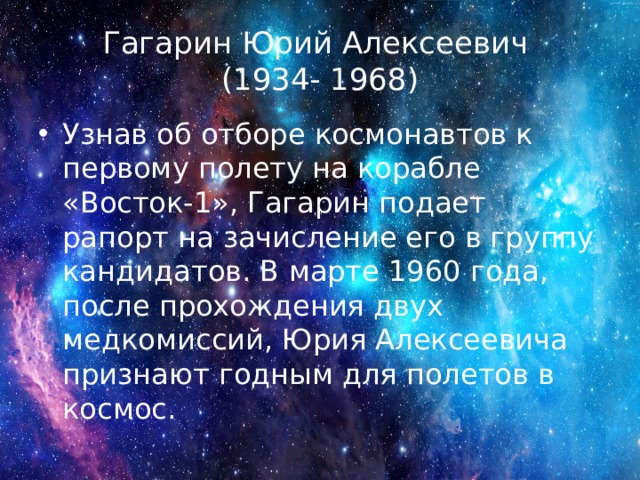 Гагарин Юрий Алексеевич
(1934- 1968)

• Узнав об отборе космонавтов к первому полету на корабле «Восток-1», Гагарин подает рапорт на зачисление его в группу кандидатов. В марте 1960 года, после прохождения двух медкомиссий, Юрия Алексеевича признают годным для полетов в космос.